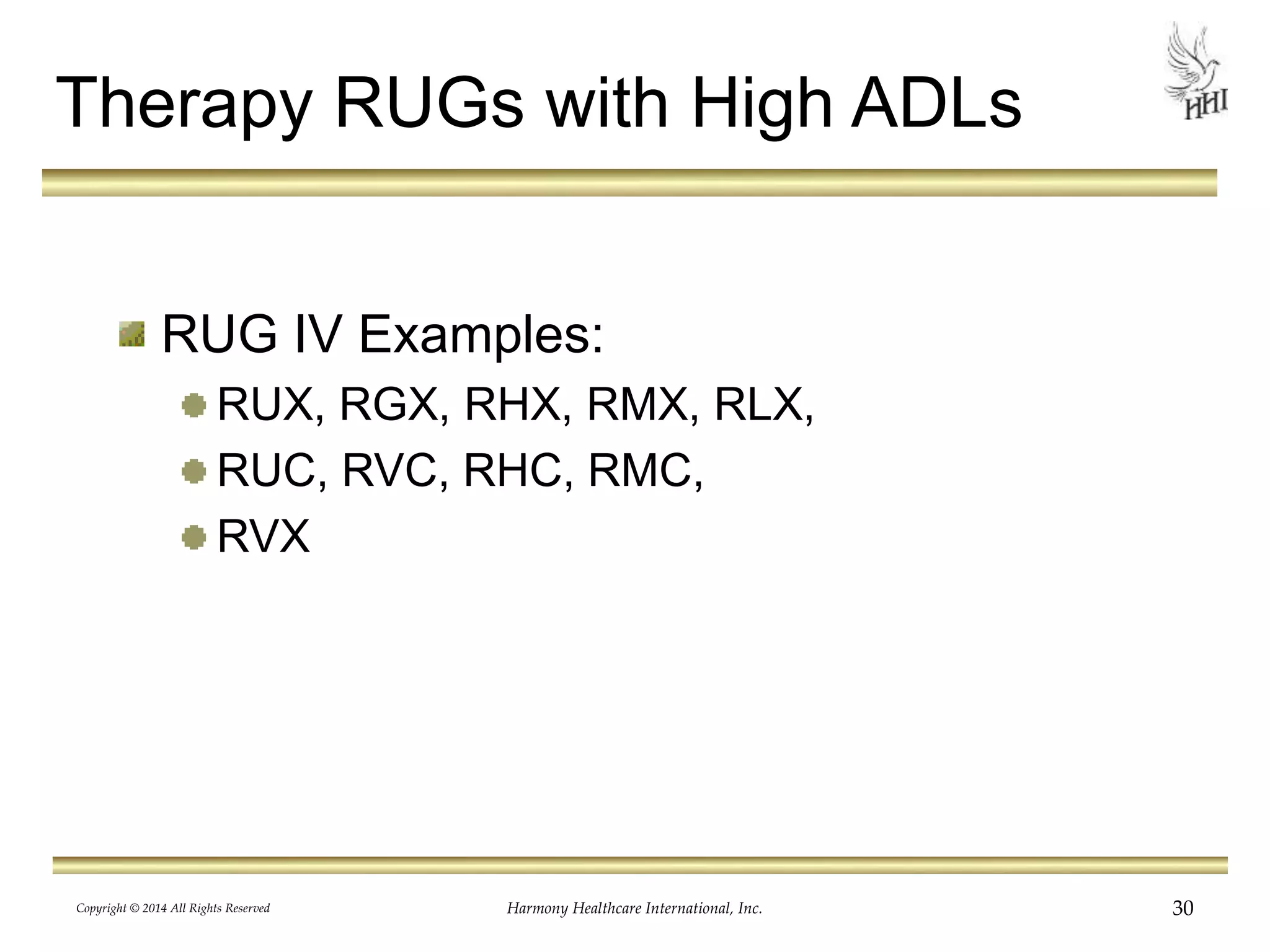 Therapy RUGs with High ADLs

HHI

RUG IV Examples:

RUX, RGX, RHX, RMX, RLX,

RUC, RVC, RHC, RMC,

RVX

Copyright © 2014 All Rights Reserved

Harmony Healthcare International, Inc.

30